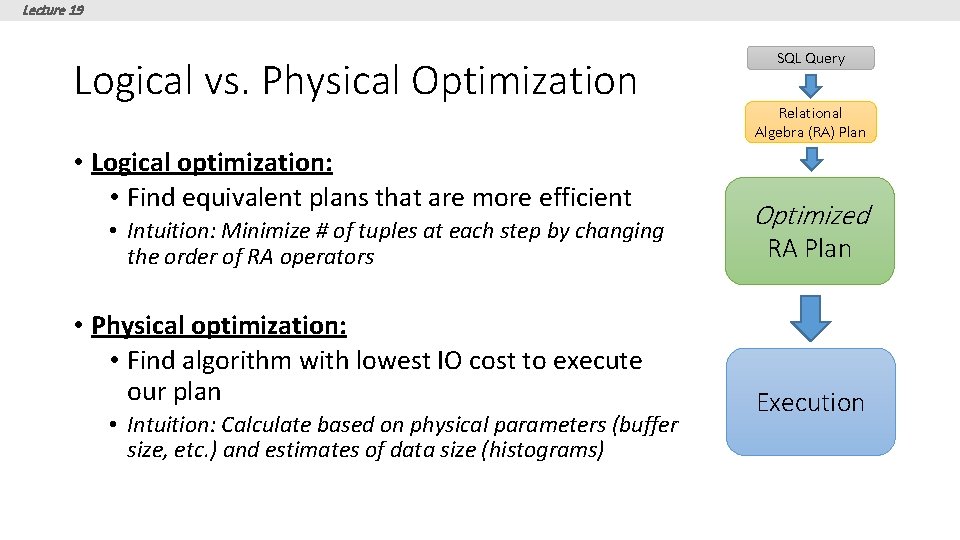 Lecture 19

Logical vs. Physical Optimization

• Logical optimization:
  • Find equivalent plans that are more efficient
  • Intuition: Minimize # of tuples at each step by changing the order of RA operators

• Physical optimization:
  • Find algorithm with lowest IO cost to execute our plan
  • Intuition: Calculate based on physical parameters (buffer size, etc.) and estimates of data size (histograms)

SQL Query

Relational Algebra (RA) Plan

Optimized RA Plan

Execution